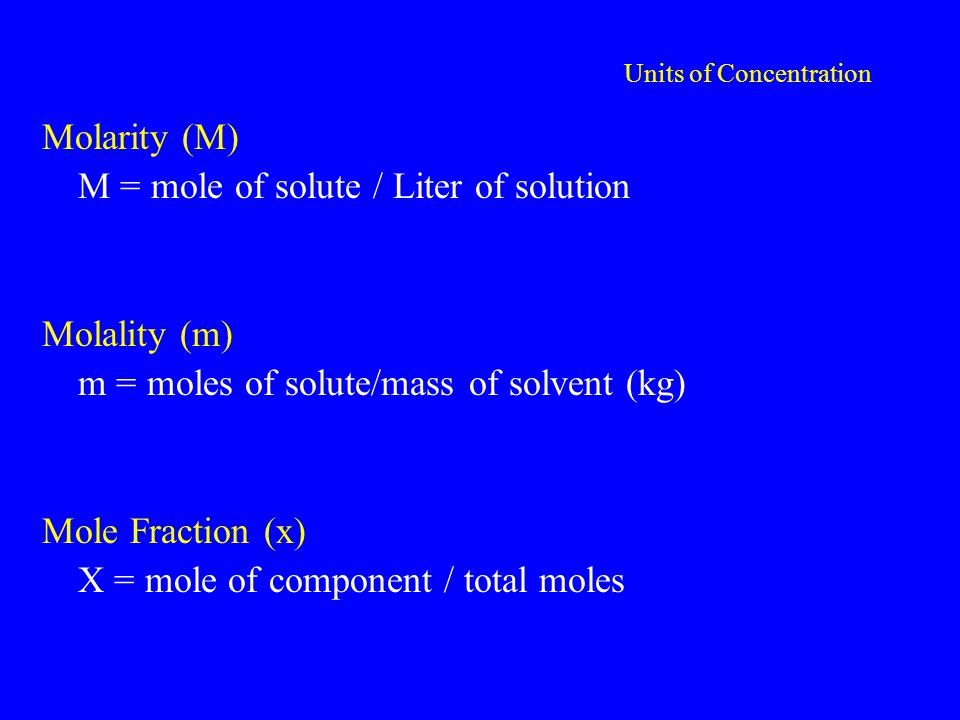 Units of Concentration

Molarity (M)
M = mole of solute / Liter of solution

Molality (m)
m = moles of solute/mass of solvent (kg)

Mole Fraction (x)
X = mole of component / total moles